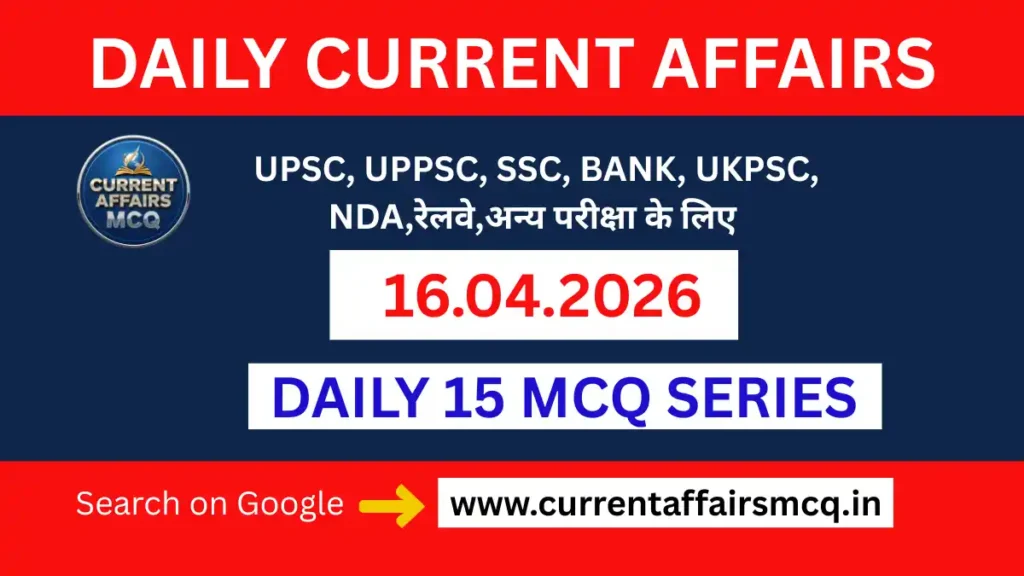 DAILY CURRENT AFFAIRS

CURRENT AFFAIRS MCQ

UPSC, UPPSC, SSC, BANK, UKPSC, NDA,रेलवे,अन्य परीक्षा के लिए

16.04.2026

DAILY 15 MCQ SERIES

Search on Google

www.currentaffairsmcq.in